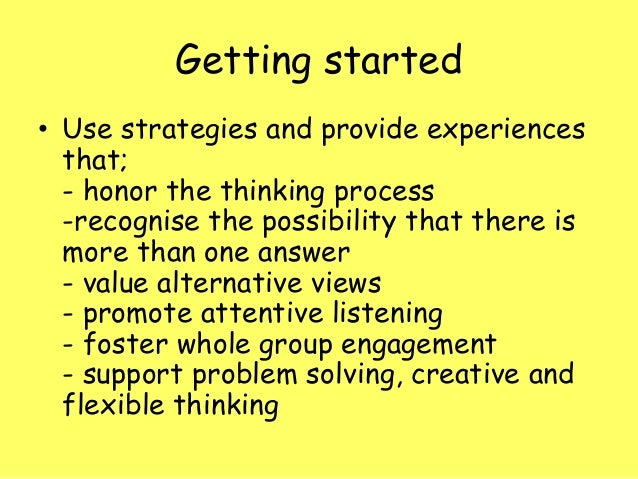 Getting started

• Use strategies and provide experiences that;
- honor the thinking process
-recognise the possibility that there is more than one answer
- value alternative views
- promote attentive listening
- foster whole group engagement
- support problem solving, creative and flexible thinking